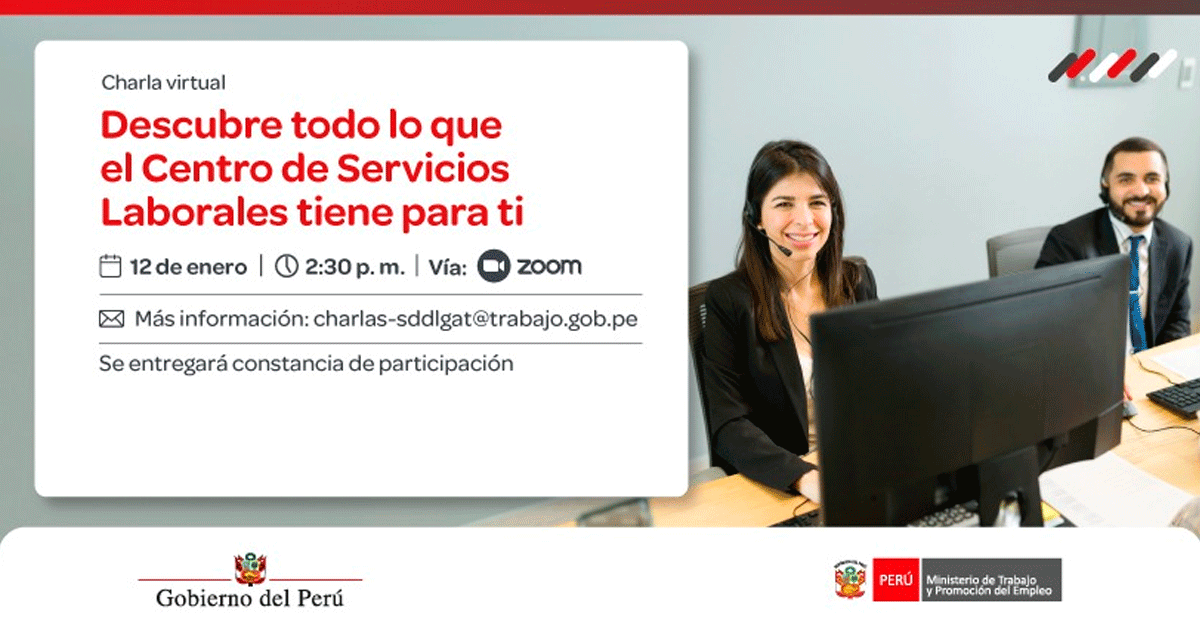 Charla virtual

Descubre todo lo que el Centro de Servicios Laborales tiene para ti

12 de enero | 2:30 p. m. | Vía: zoom

Más información: charlas-sddlgat@trabajo.gob.pe

Se entregará constancia de participación

Gobierno del Perú

PERÚ Ministerio de Trabajo y Promoción del Empleo